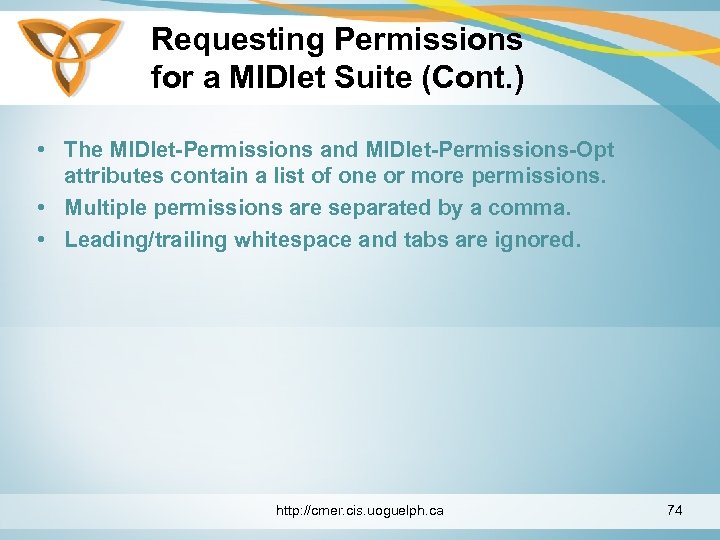 Requesting Permissions for a MIDlet Suite (Cont.)

• The MIDlet-Permissions and MIDlet-Permissions-Opt attributes contain a list of one or more permissions.
• Multiple permissions are separated by a comma.
• Leading/trailing whitespace and tabs are ignored.

http://cmer.cis.uoguelph.ca

74